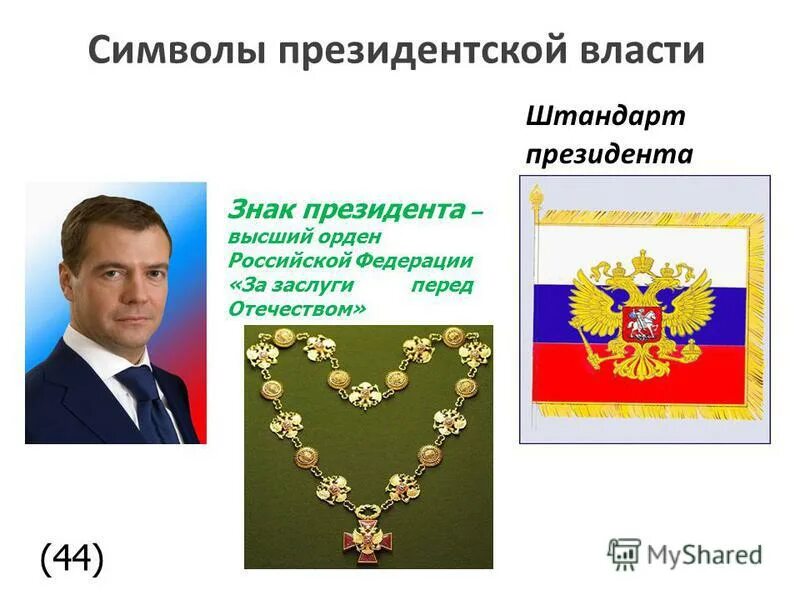 Символы президентской власти

Штандарт президента

Знак президента – высший орден Российской Федерации «За заслуги перед Отечеством»

(44)

MyShared